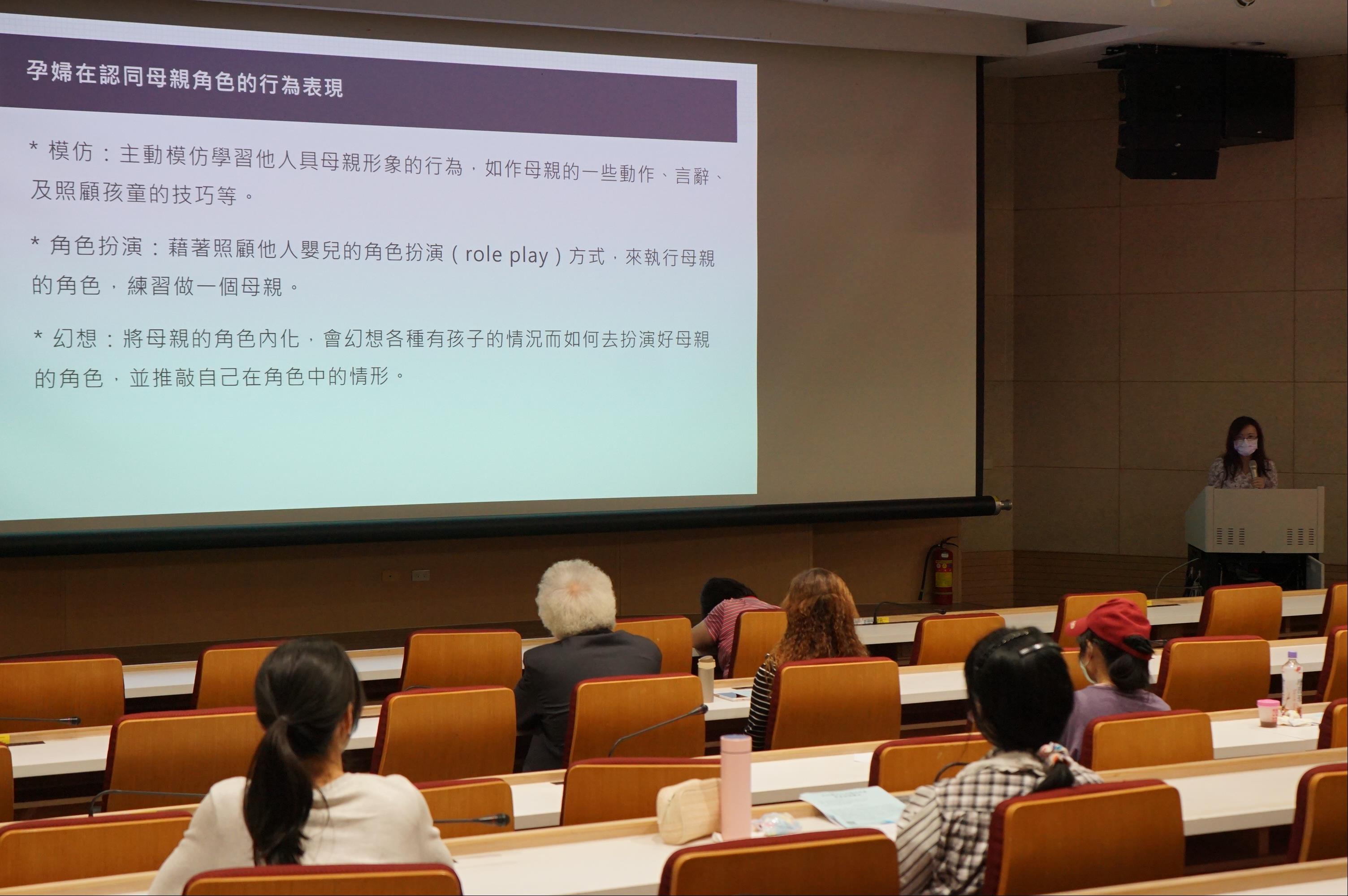 孕婦在認同母親角色的行為表現

* 模仿：主動模仿學習他人具母親形象的行為，如作母親的一些動作、言辭、及照顧孩童的技巧等。

* 角色扮演：藉著照顧他人嬰兒的角色扮演（role play）方式，來執行母親的角色，練習做一個母親。

* 幻想：將母親的角色內化，會幻想各種有孩子的情況而如何去扮演好母親的角色，並推敲自己在角色中的情形。